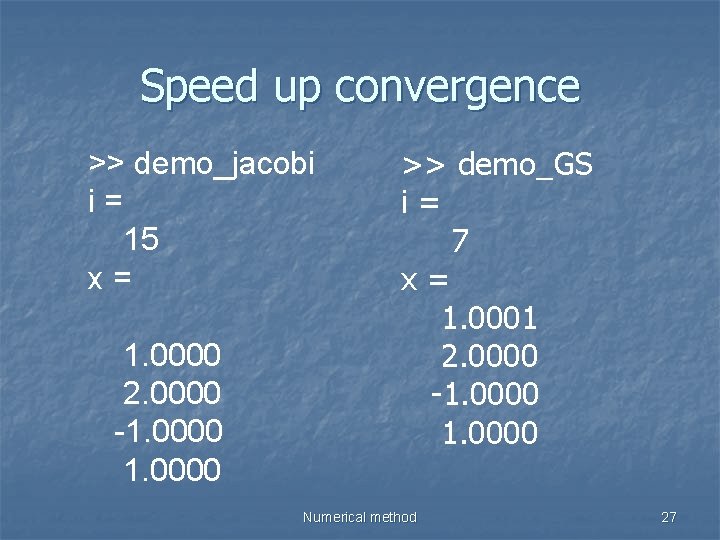 Speed up convergence

>> demo_jacobi
i =
15
x =

1.0000
2.0000
-1.0000
1.0000

>> demo_GS
i =
7
x =
1.0001
2.0000
-1.0000
1.0000

Numerical method

27